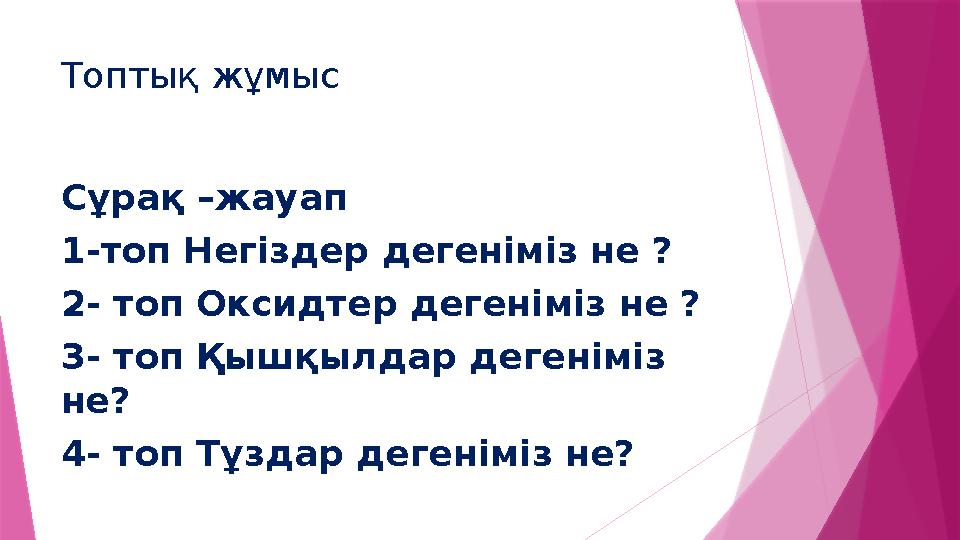 Топтық жұмыс

Сұрақ –жауап
1-топ Негіздер дегеніміз не ?
2- топ Оксидтер дегеніміз не ?
3- топ Қышқылдар дегеніміз не?
4- топ Тұздар дегеніміз не?